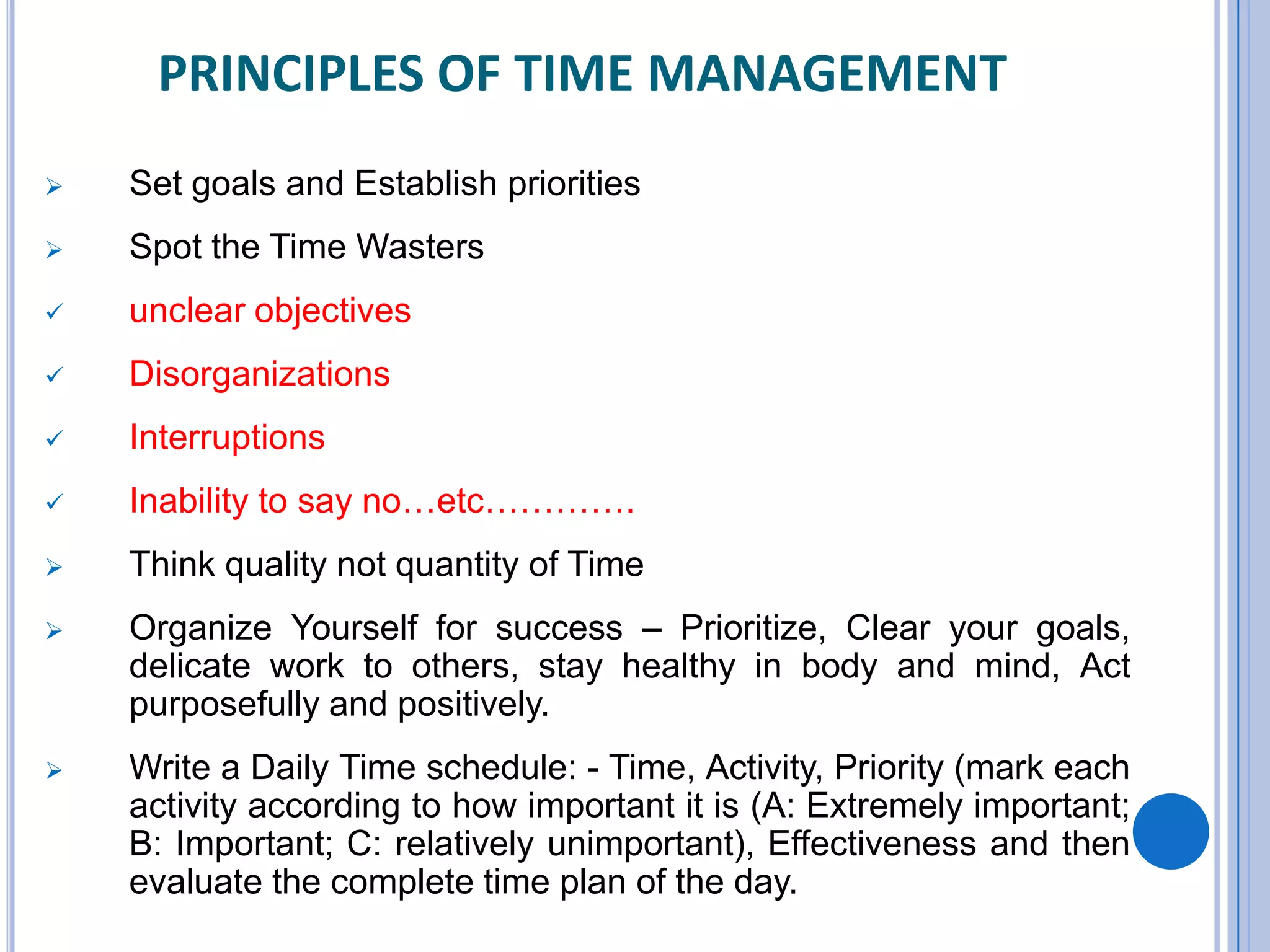 PRINCIPLES OF TIME MANAGEMENT

➢ Set goals and Establish priorities

➢ Spot the Time Wasters

✓ unclear objectives

✓ Disorganizations

✓ Interruptions

✓ Inability to say no…etc………….

➢ Think quality not quantity of Time

➢ Organize Yourself for success – Prioritize, Clear your goals, delicate work to others, stay healthy in body and mind, Act purposefully and positively.

➢ Write a Daily Time schedule: - Time, Activity, Priority (mark each activity according to how important it is (A: Extremely important; B: Important; C: relatively unimportant), Effectiveness and then evaluate the complete time plan of the day.